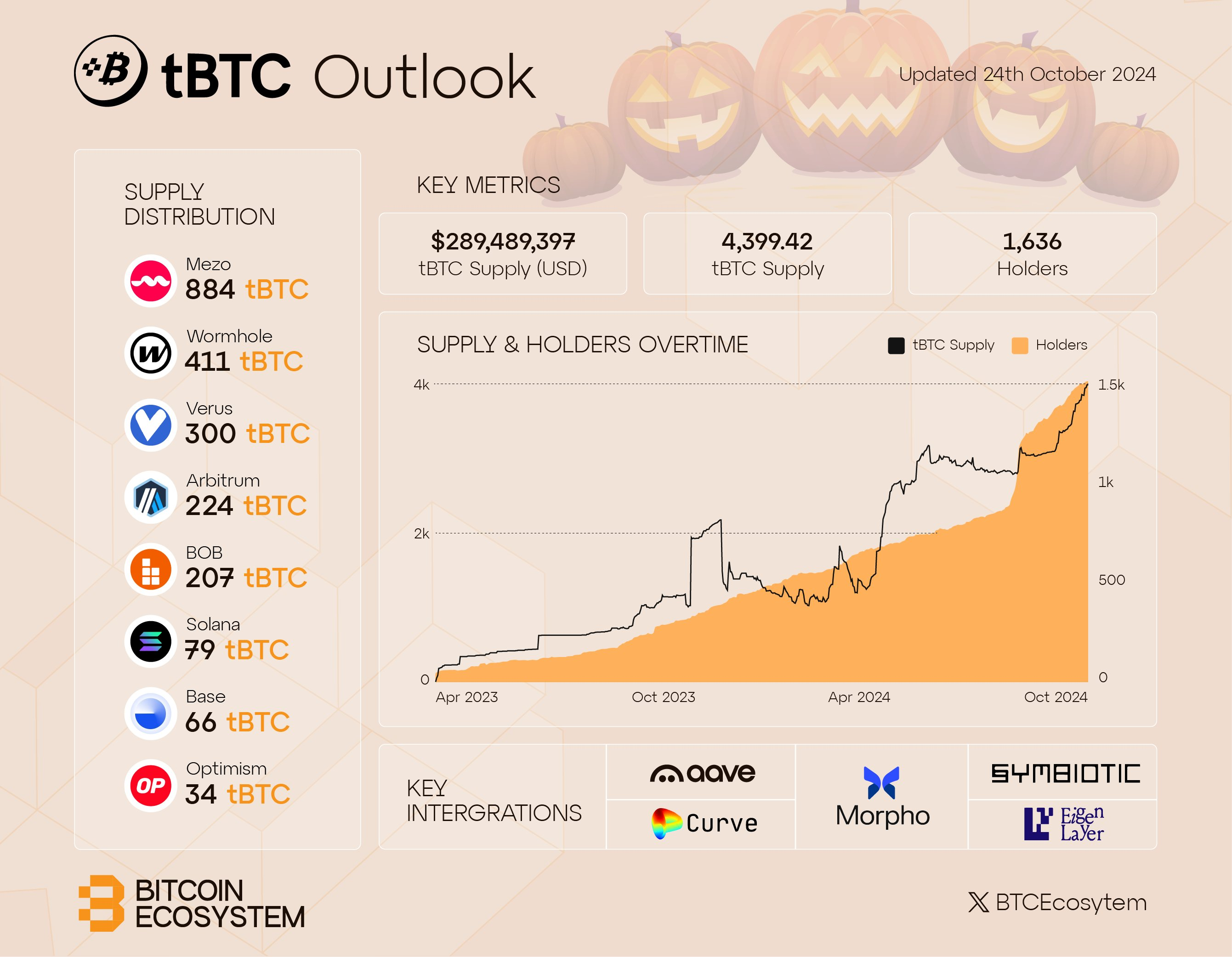 tBTC Outlook

Updated 24th October 2024

SUPPLY DISTRIBUTION

Mezo
884 tBTC

Wormhole
411 tBTC

Verus
300 tBTC

Arbitrum
224 tBTC

BOB
207 tBTC

Solana
79 tBTC

Base
66 tBTC

Optimism
34 tBTC

KEY METRICS

$289,489,397
tBTC Supply (USD)

4,399.42
tBTC Supply

1,636
Holders

SUPPLY & HOLDERS OVERTIME

tBTC Supply Holders

4k
2k
0

1.5k
1k
500
0

Apr 2023 Oct 2023 Apr 2024 Oct 2024

KEY INTERGRATIONS

aave
Curve
Morpho
SYMBIOTIC
Eigen Layer

BITCOIN ECOSYSTEM

BTCEcosytem